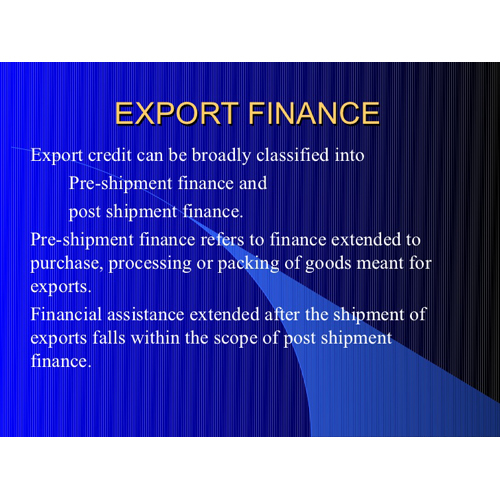 EXPORT FINANCE

Export credit can be broadly classified into

Pre-shipment finance and

post shipment finance.

Pre-shipment finance refers to finance extended to purchase, processing or packing of goods meant for exports.

Financial assistance extended after the shipment of exports falls within the scope of post shipment finance.